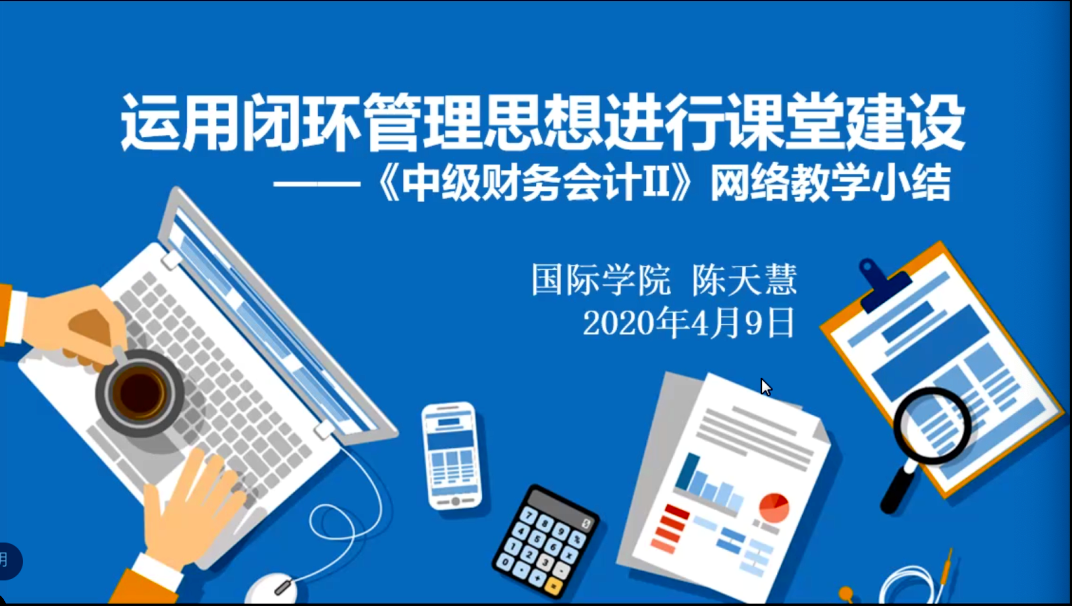 运用闭环管理思想进行课堂建设
——《中级财务会计II》网络教学小结

国际学院 陈天慧
2020年4月9日